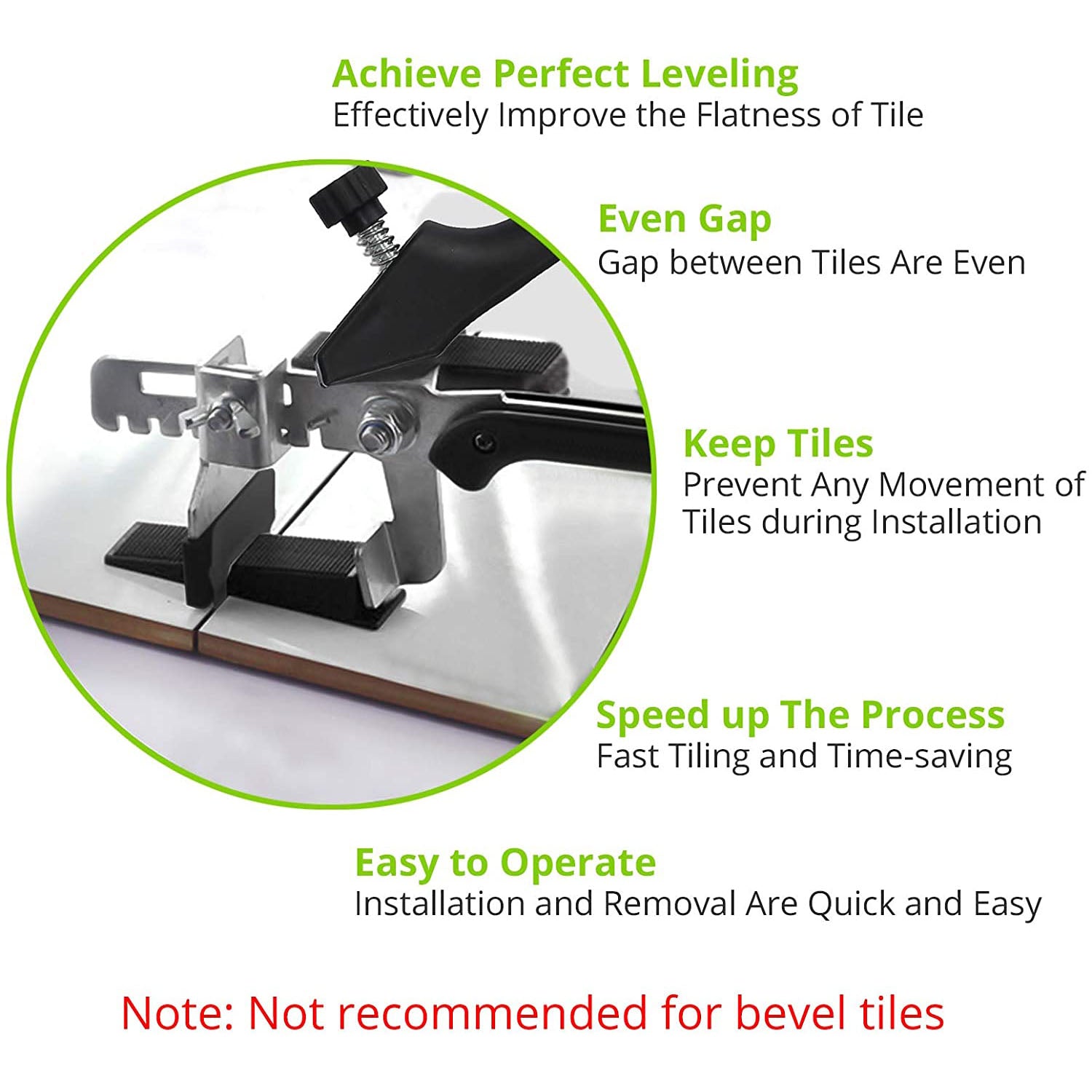 Achieve Perfect Leveling
Effectively Improve the Flatness of Tile

Even Gap
Gap between Tiles Are Even

Keep Tiles
Prevent Any Movement of Tiles during Installation

Speed up The Process
Fast Tiling and Time-saving

Easy to Operate
Installation and Removal Are Quick and Easy

Note: Not recommended for bevel tiles